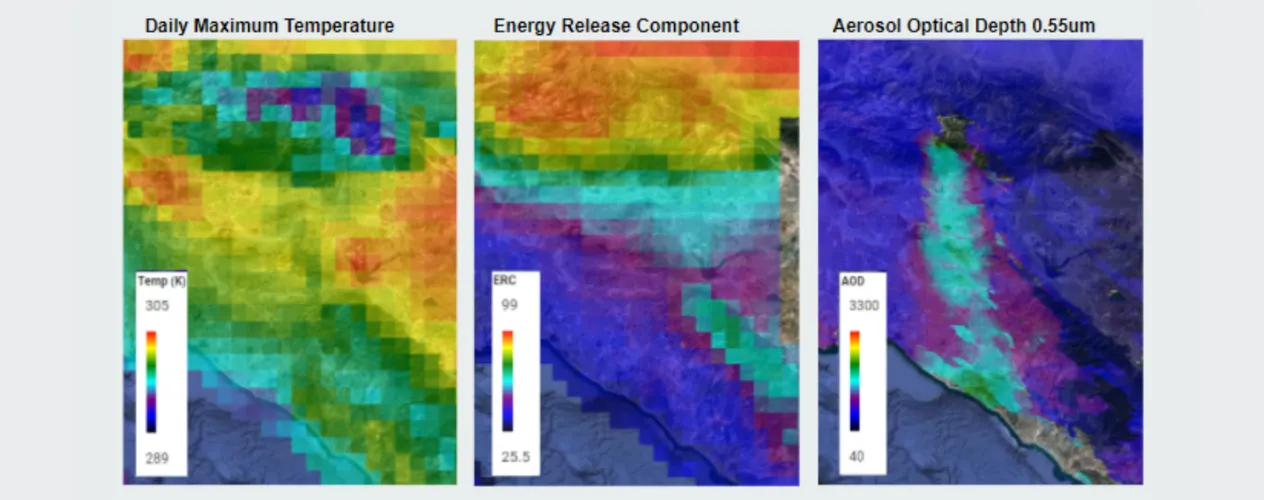 Daily Maximum Temperature

Temp (K)
305
289

Energy Release Component

ERC
99
25.5

Aerosol Optical Depth 0.55um

AOD
3300
40